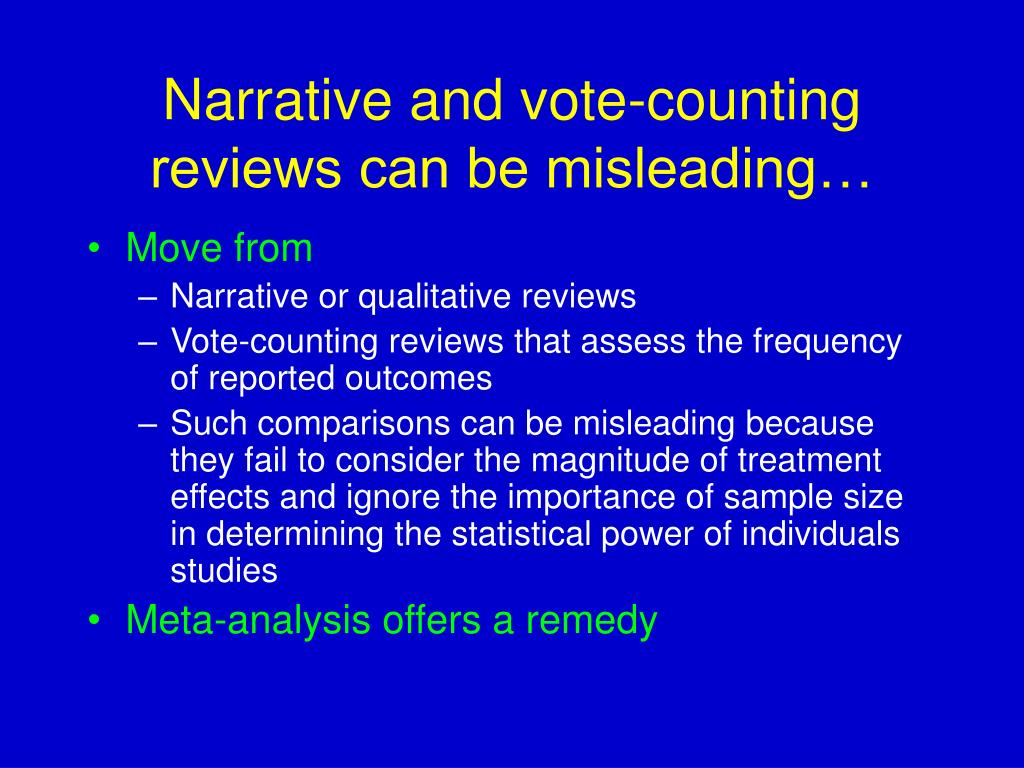 Narrative and vote-counting reviews can be misleading…

• Move from
– Narrative or qualitative reviews
– Vote-counting reviews that assess the frequency of reported outcomes
– Such comparisons can be misleading because they fail to consider the magnitude of treatment effects and ignore the importance of sample size in determining the statistical power of individuals studies
• Meta-analysis offers a remedy